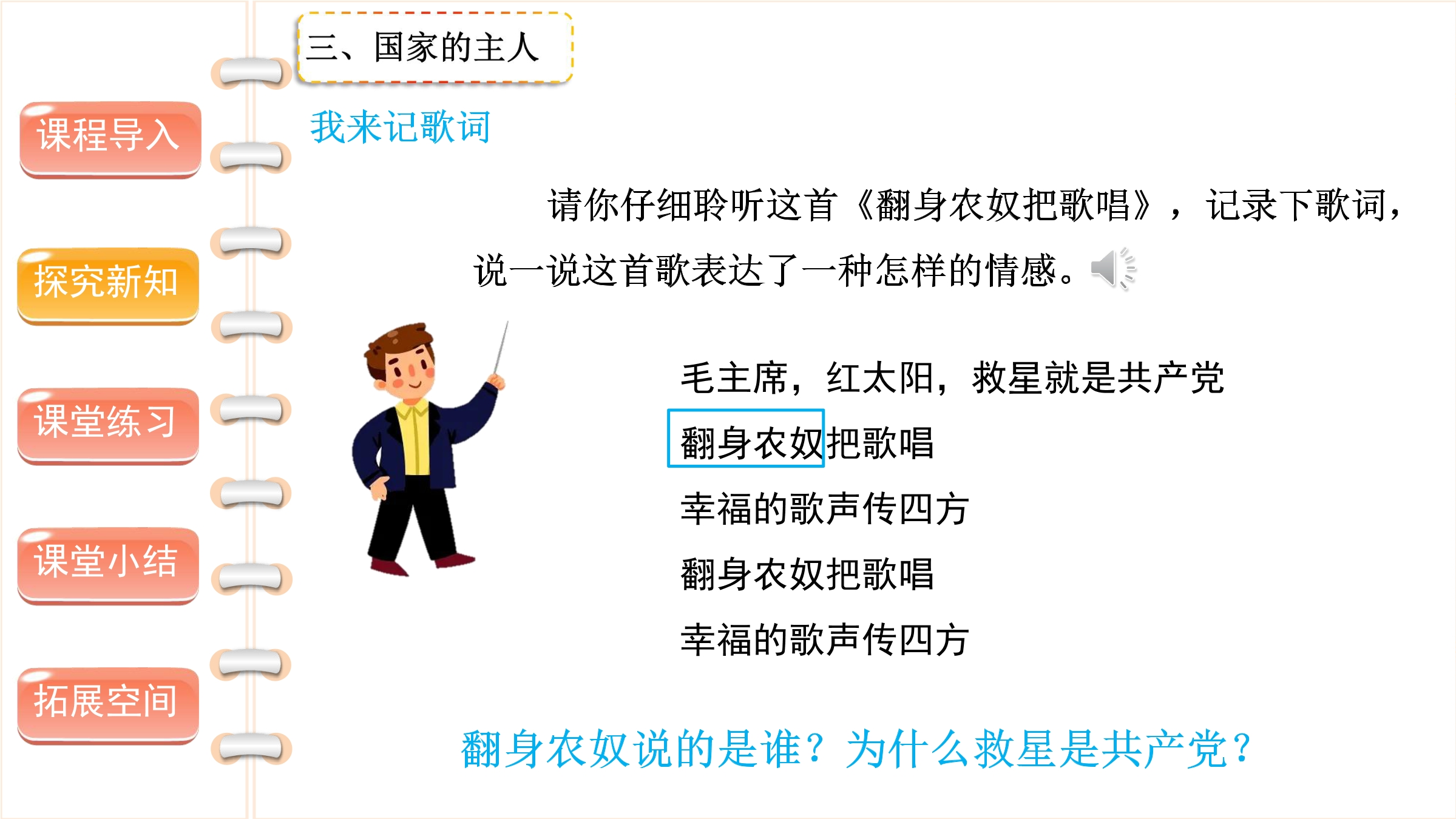 课程导入

探究新知

课堂练习

课堂小结

拓展空间

三、国家的主人

我来记歌词

请你仔细聆听这首《翻身农奴把歌唱》，记录下歌词，说一说这首歌表达了一种怎样的情感。

毛主席，红太阳，救星就是共产党
翻身农奴把歌唱
幸福的歌声传四方
翻身农奴把歌唱
幸福的歌声传四方

翻身农奴说的是谁？为什么救星是共产党？